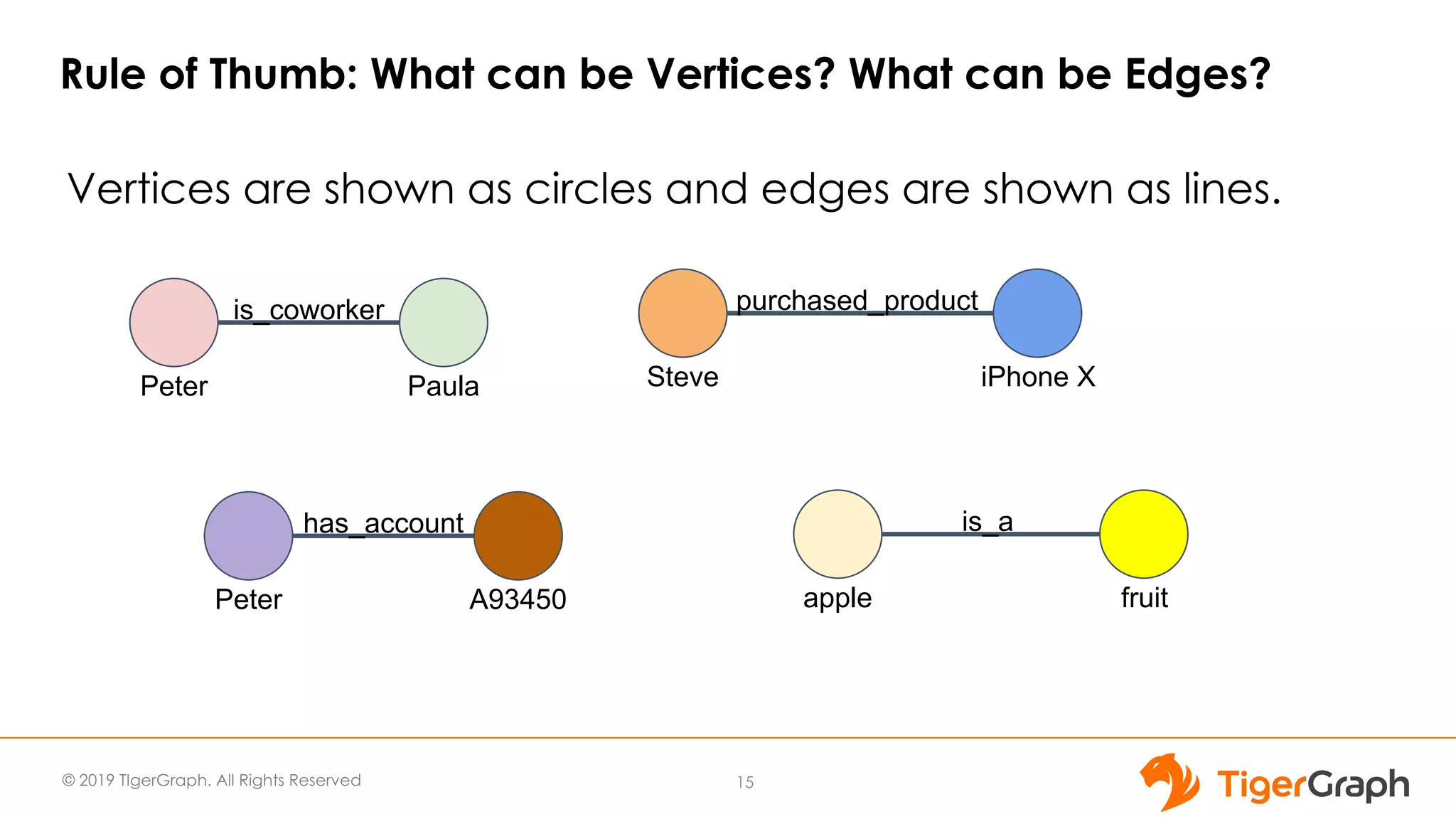 Rule of Thumb: What can be Vertices? What can be Edges?

Vertices are shown as circles and edges are shown as lines.

is_coworker
Peter
Paula

purchased_product
Steve
iPhone X

has_account
Peter
A93450

is_a
apple
fruit

© 2019 TigerGraph. All Rights Reserved

15

TigerGraph